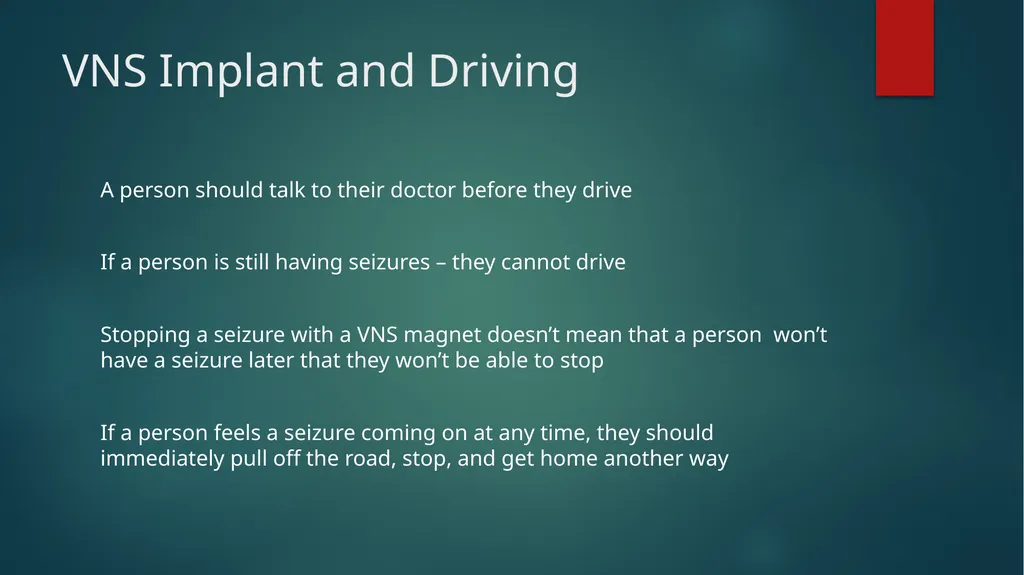 VNS Implant and Driving

A person should talk to their doctor before they drive

If a person is still having seizures – they cannot drive

Stopping a seizure with a VNS magnet doesn’t mean that a person won’t have a seizure later that they won’t be able to stop

If a person feels a seizure coming on at any time, they should immediately pull off the road, stop, and get home another way